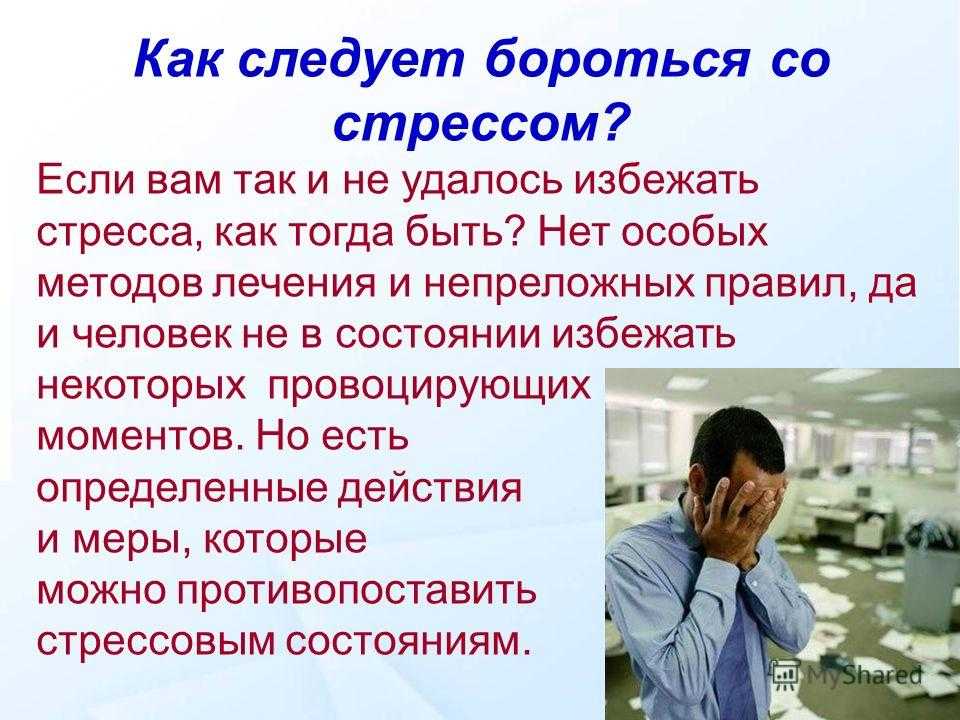 Как следует бороться со стрессом?

Если вам так и не удалось избежать стресса, как тогда быть? Нет особых методов лечения и непреложных правил, да и человек не в состоянии избежать некоторых провоцирующих моментов. Но есть определенные действия и меры, которые можно противопоставить стрессовым состояниям.

MyShared